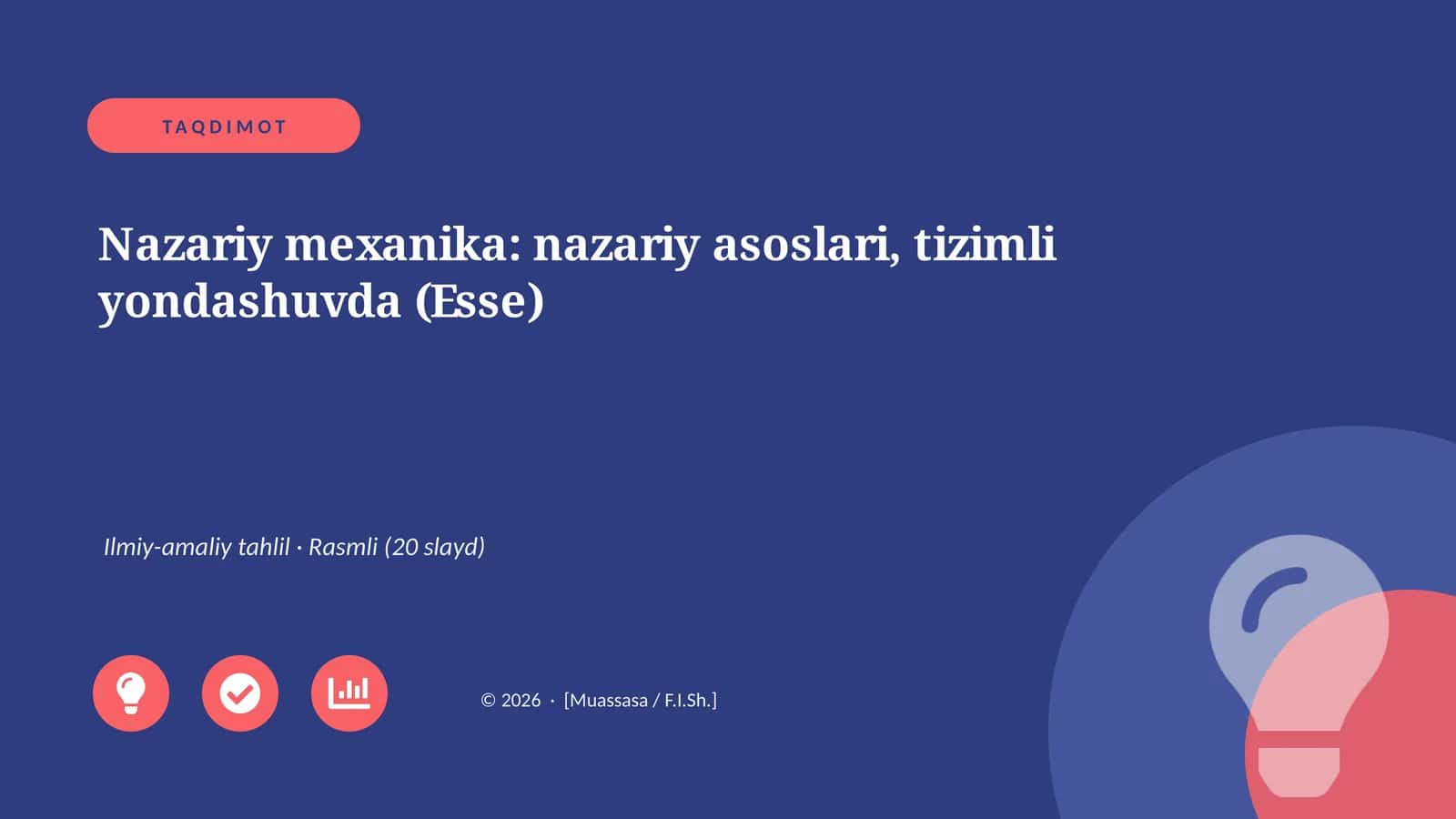 TAQDIMOT

Nazariy mexanika: nazariy asoslari, tizimli yondashuvda (Esse)

Ilmiy-amaliy tahlil · Rasmli (20 slayd)

© 2026 · [Muassasa / F.I.Sh.]